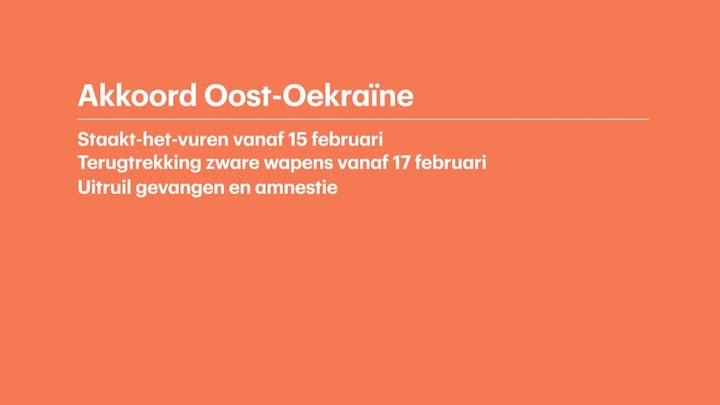 Akkoord Oost-Oekraïne

Staakt-het-vuren vanaf 15 februari
Terugtrekking zware wapens vanaf 17 februari
Uitruil gevangen en amnestie